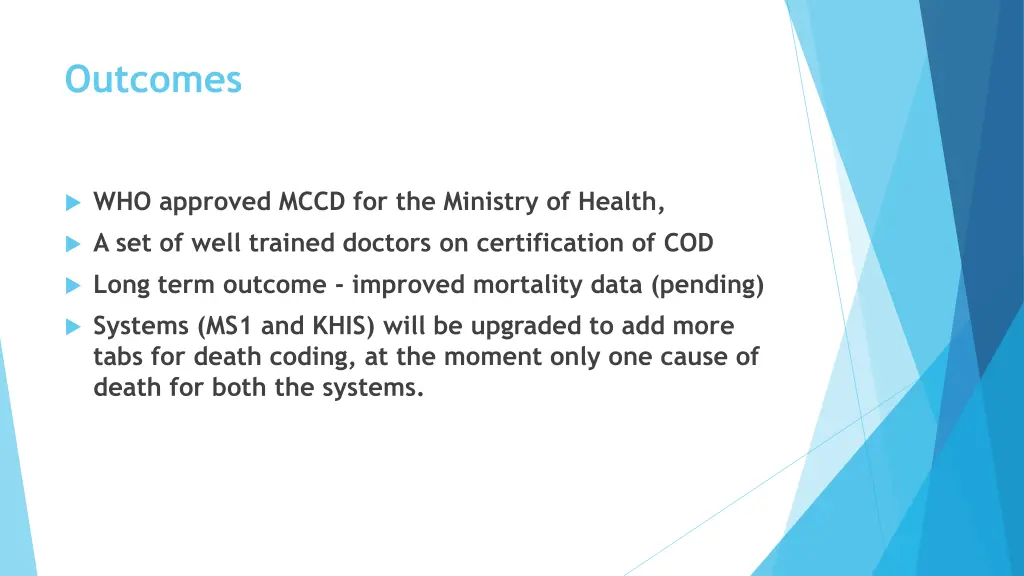 Outcomes

WHO approved MCCD for the Ministry of Health,

A set of well trained doctors on certification of COD

Long term outcome - improved mortality data (pending)

Systems (MS1 and KHIS) will be upgraded to add more tabs for death coding, at the moment only one cause of death for both the systems.